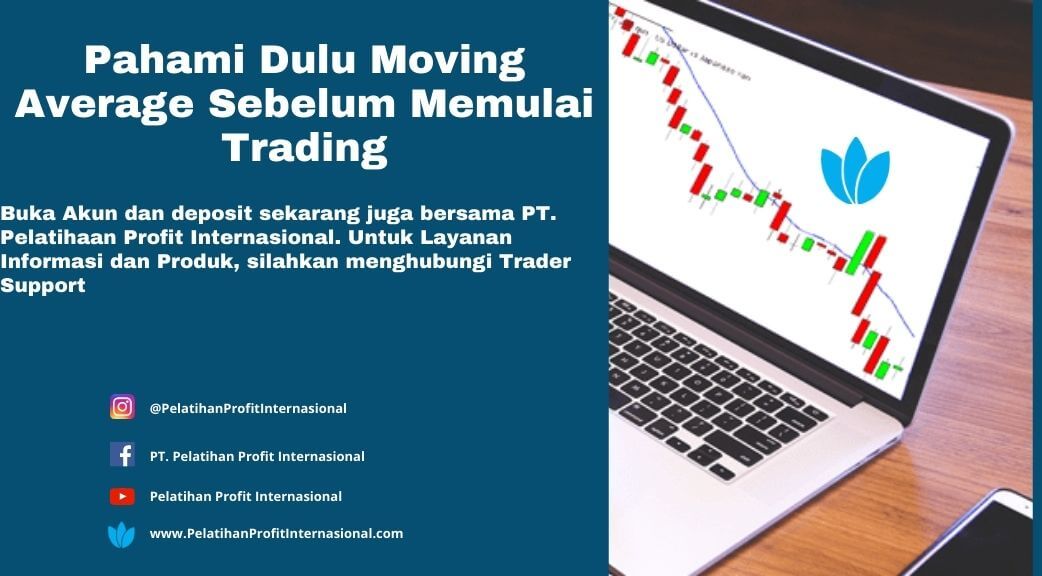 Pahami Dulu Moving Average Sebelum Memulai Trading

Buka Akun dan deposit sekarang juga bersama PT. Pelatihaan Profit Internasional. Untuk Layanan Informasi dan Produk, silahkan menghubungi Trader Support

@PelatihanProfitInternasional

PT. Pelatihan Profit Internasional

Pelatihan Profit Internasional

www.PelatihanProfitInternasional.com